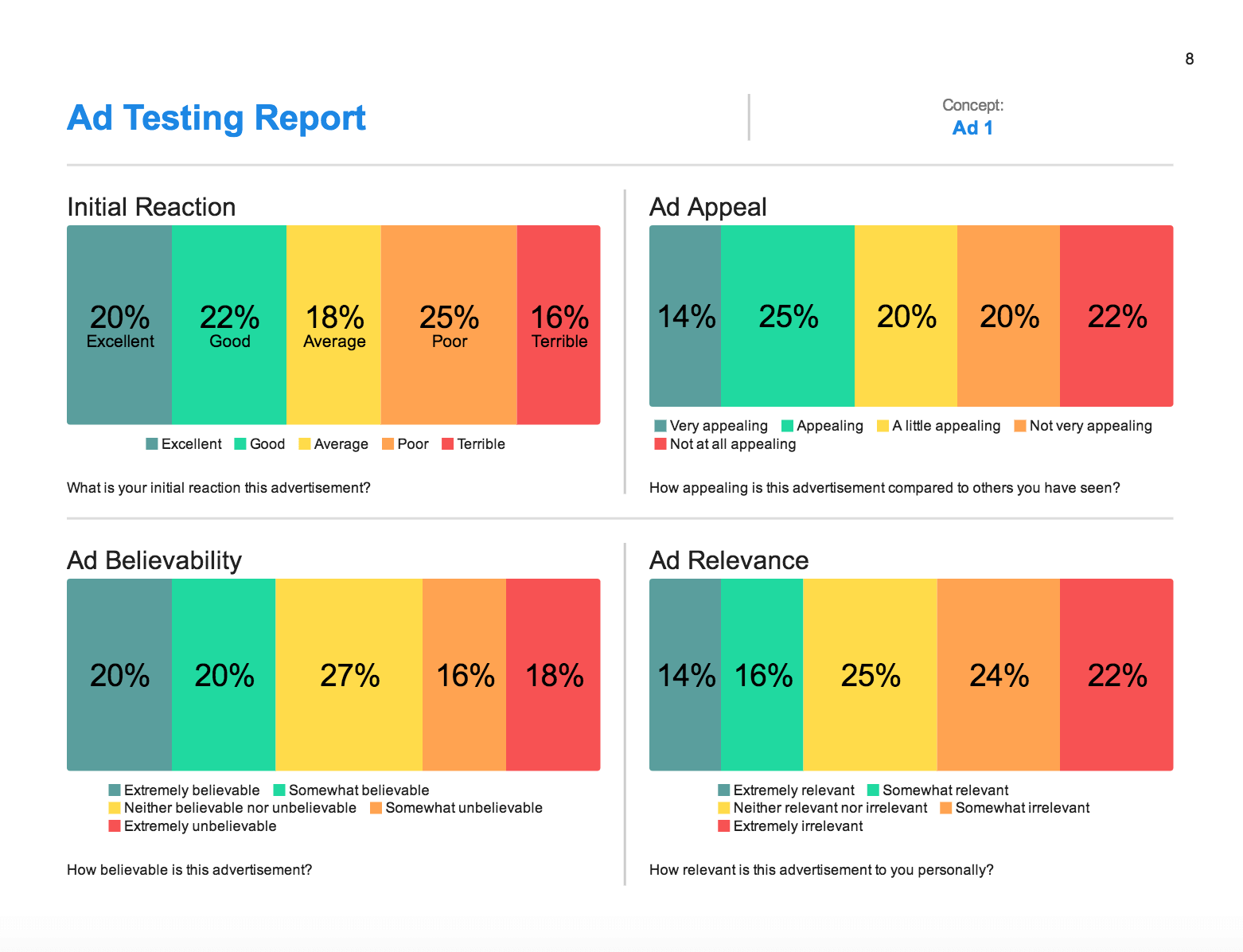 8

Ad Testing Report

Concept:
Ad 1

Initial Reaction

20%
Excellent

22%
Good

18%
Average

25%
Poor

16%
Terrible

Excellent Good Average Poor Terrible

What is your initial reaction this advertisement?

Ad Appeal

14% 25% 20% 20% 22%

Very appealing Appealing A little appealing Not very appealing Not at all appealing

How appealing is this advertisement compared to others you have seen?

Ad Believability

20% 20% 27% 16% 18%

Extremely believable Somewhat believable Neither believable nor unbelievable Somewhat unbelievable Extremely unbelievable

How believable is this advertisement?

Ad Relevance

14% 16% 25% 24% 22%

Extremely relevant Somewhat relevant Neither relevant nor irrelevant Somewhat irrelevant Extremely irrelevant

How relevant is this advertisement to you personally?